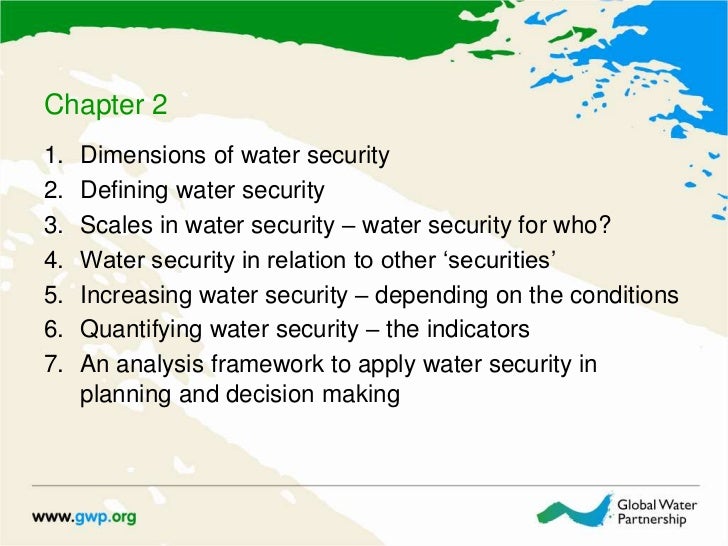 Chapter 2

1. Dimensions of water security
2. Defining water security
3. Scales in water security – water security for who?
4. Water security in relation to other ‘securities’
5. Increasing water security – depending on the conditions
6. Quantifying water security – the indicators
7. An analysis framework to apply water security in planning and decision making

www.gwp.org

Global Water Partnership